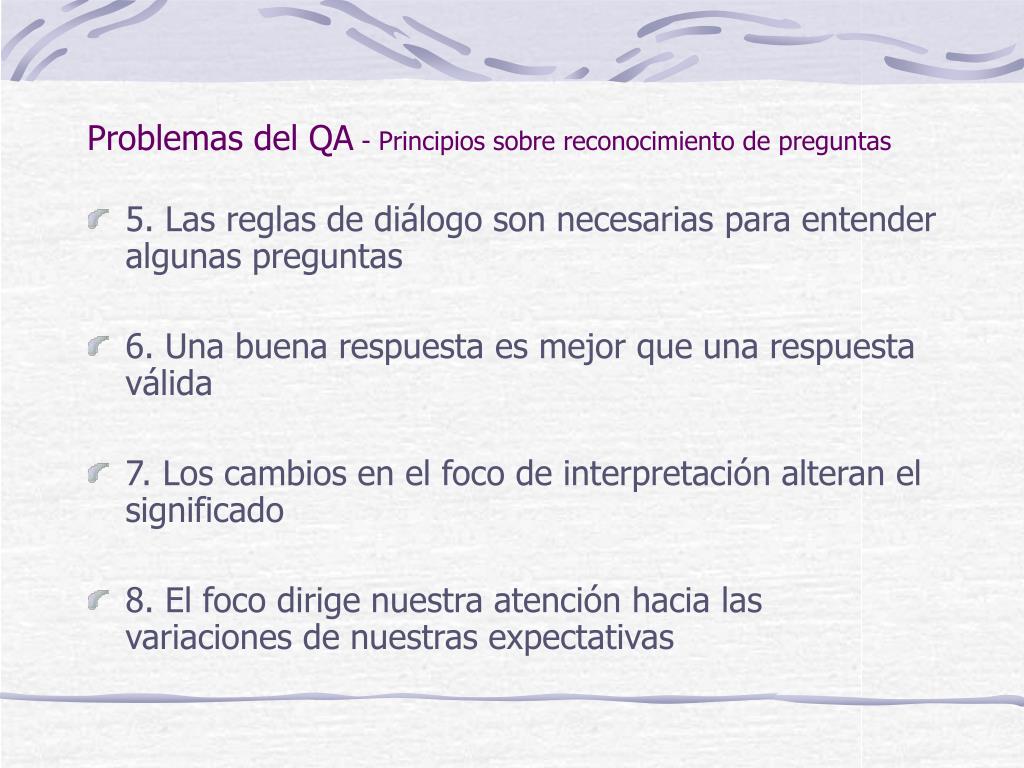 Problemas del QA - Principios sobre reconocimiento de preguntas

5. Las reglas de diálogo son necesarias para entender algunas preguntas

6. Una buena respuesta es mejor que una respuesta válida

7. Los cambios en el foco de interpretación alteran el significado

8. El foco dirige nuestra atención hacia las variaciones de nuestras expectativas